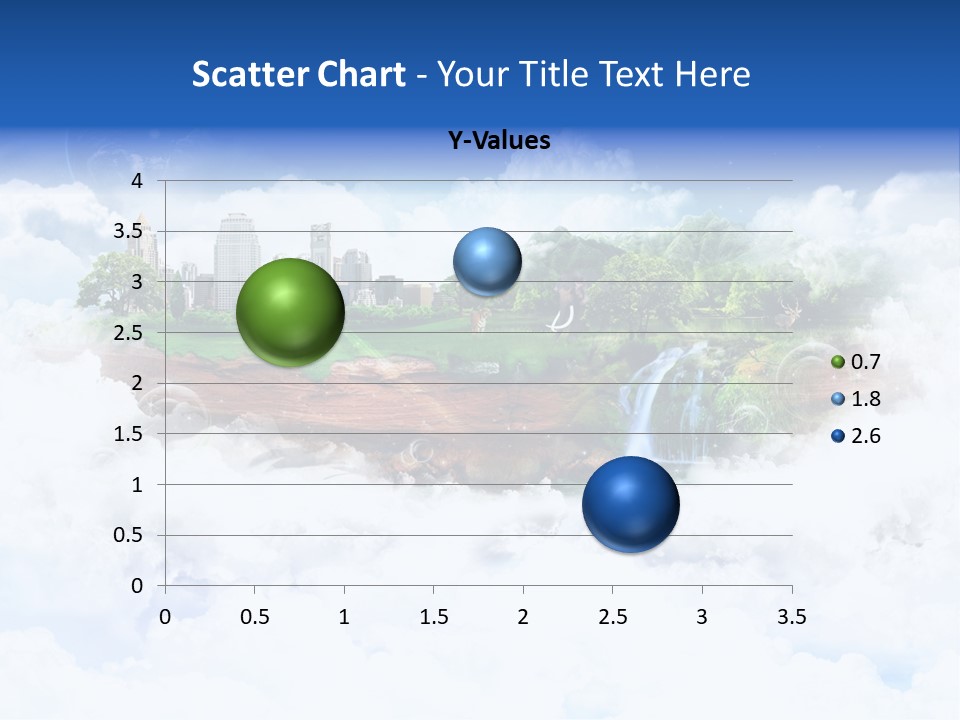 Scatter Chart - Your Title Text Here

Y-Values

4
3.5
3
2.5
2
1.5
1
0.5
0

0 0.5 1 1.5 2 2.5 3 3.5

0.7
1.8
2.6